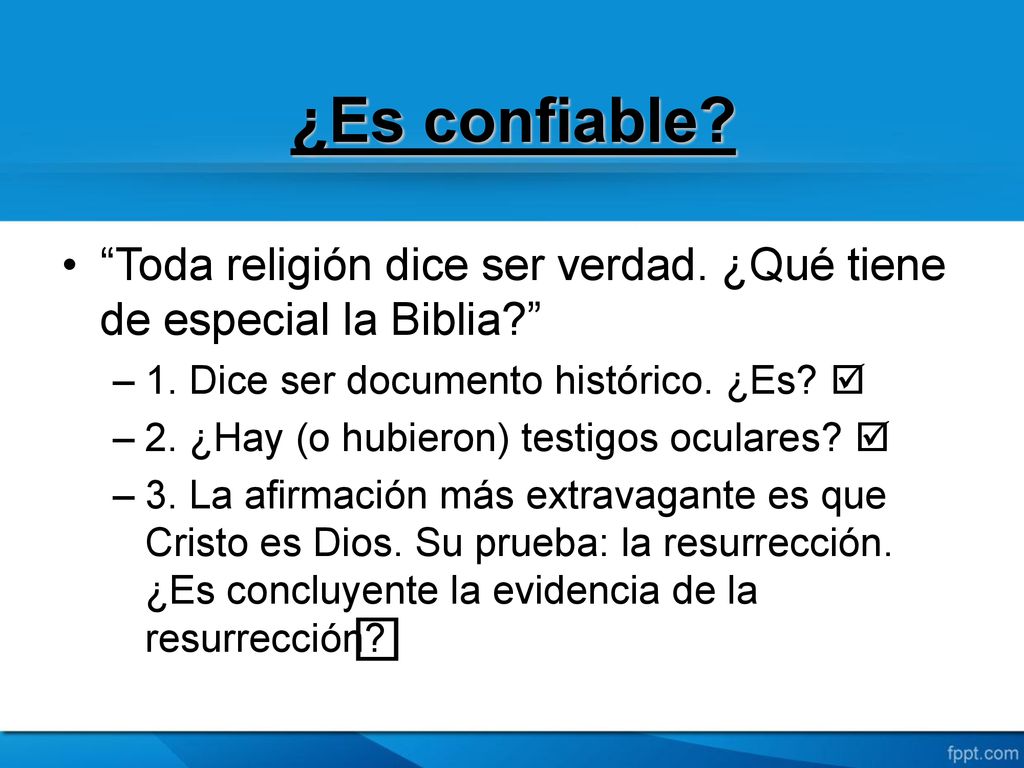 ¿Es confiable?

• “Toda religión dice ser verdad. ¿Qué tiene de especial la Biblia?”

– 1. Dice ser documento histórico. ¿Es? ☑

– 2. ¿Hay (o hubieron) testigos oculares? ☑

– 3. La afirmación más extravagante es que Cristo es Dios. Su prueba: la resurrección. ¿Es concluyente la evidencia de la resurrección?

fppt.com